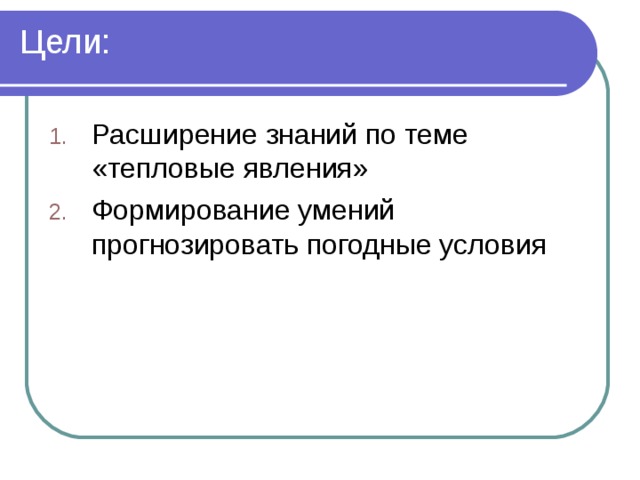 Цели:

1. Расширение знаний по теме «тепловые явления»
2. Формирование умений прогнозировать погодные условия